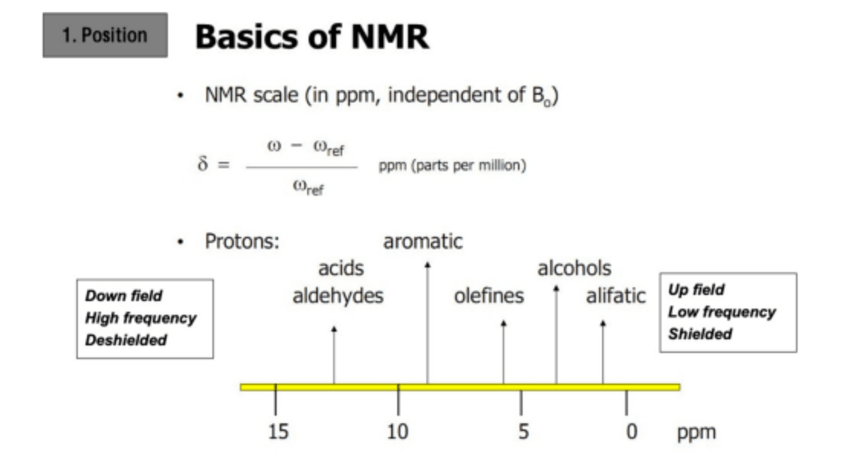 1. Position

Basics of NMR

• NMR scale (in ppm, independent of $B_o$)

$\delta = \frac{\omega - \omega_{ref}}{\omega_{ref}}$ ppm (parts per million)

• Protons:

Down field
High frequency
Deshielded

acids
aldehydes

aromatic

olefines

alcohols

alifatic

Up field
Low frequency
Shielded

15 10 5 0 ppm